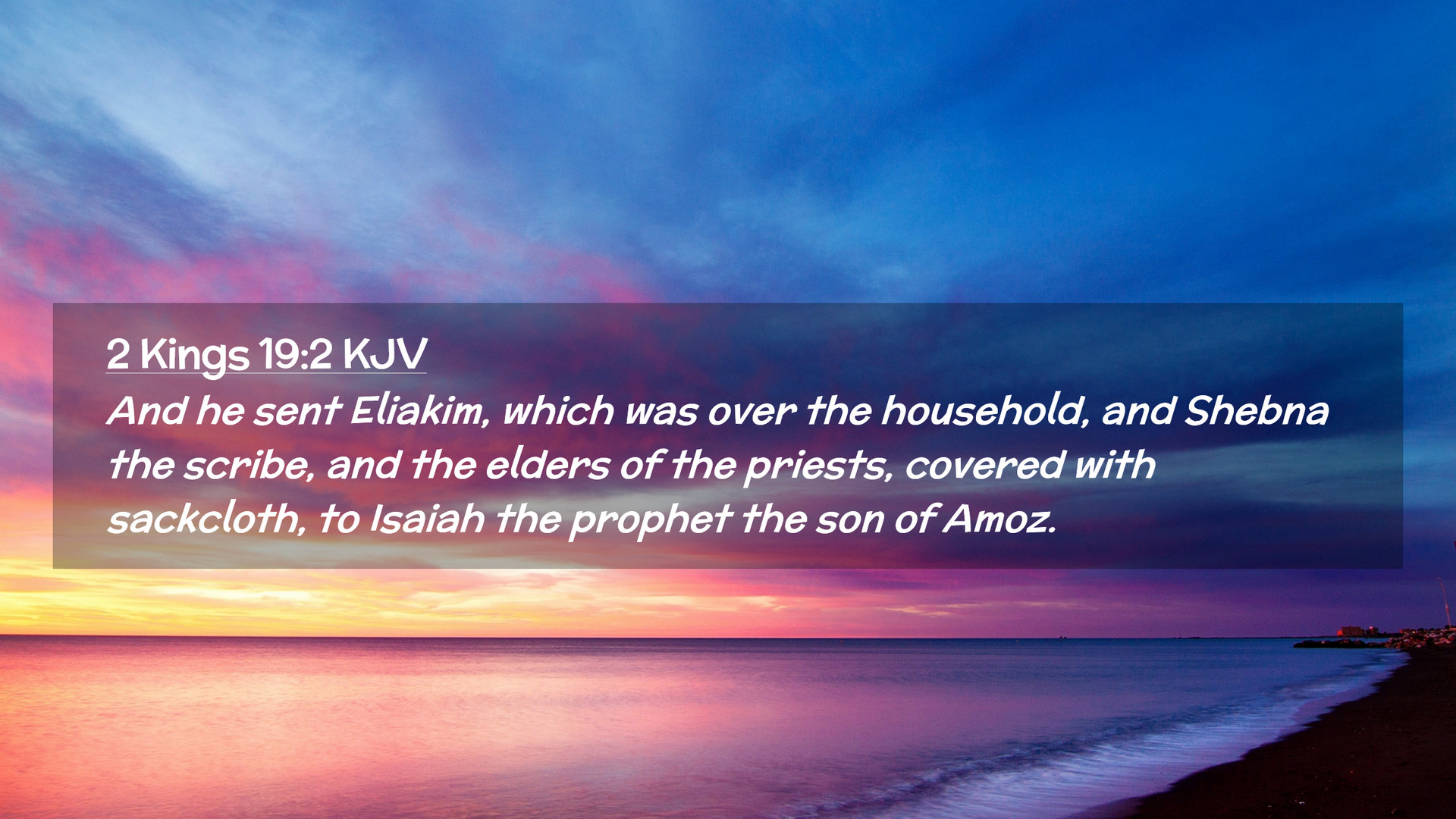 2 Kings 19:2 KJV
And he sent Eliakim, which was over the household, and Shebna the scribe, and the elders of the priests, covered with sackcloth, to Isaiah the prophet the son of Amoz.